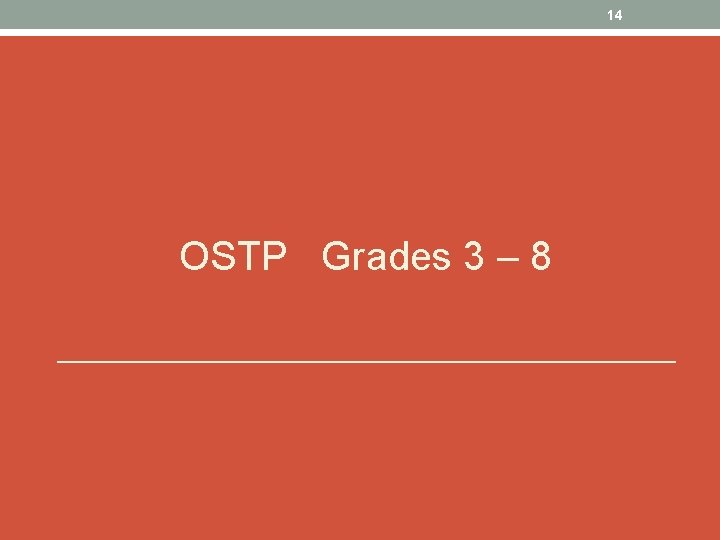 14

OSTP Grades 3 – 8